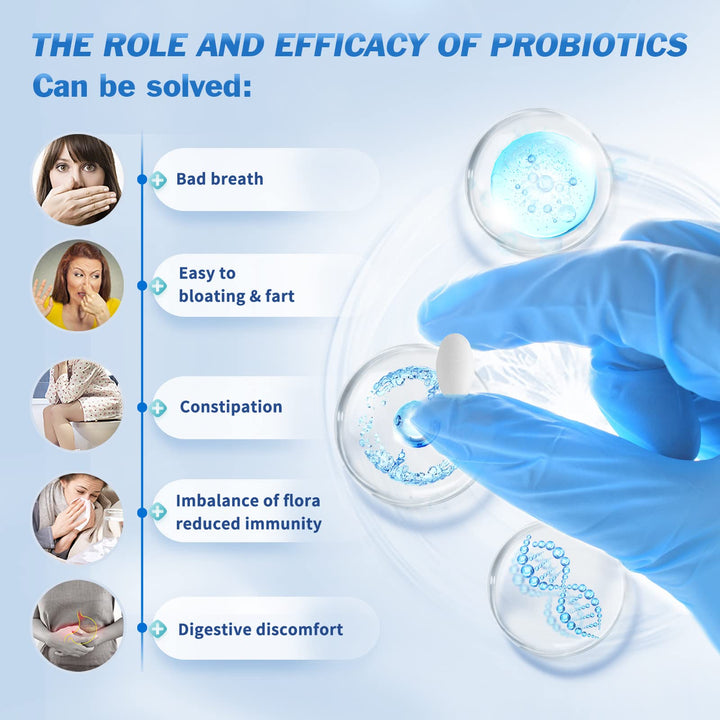 THE ROLE AND EFFICACY OF PROBIOTICS
Can be solved:

Bad breath

Easy to bloating & fart

Constipation

Imbalance of flora reduced immunity

Digestive discomfort